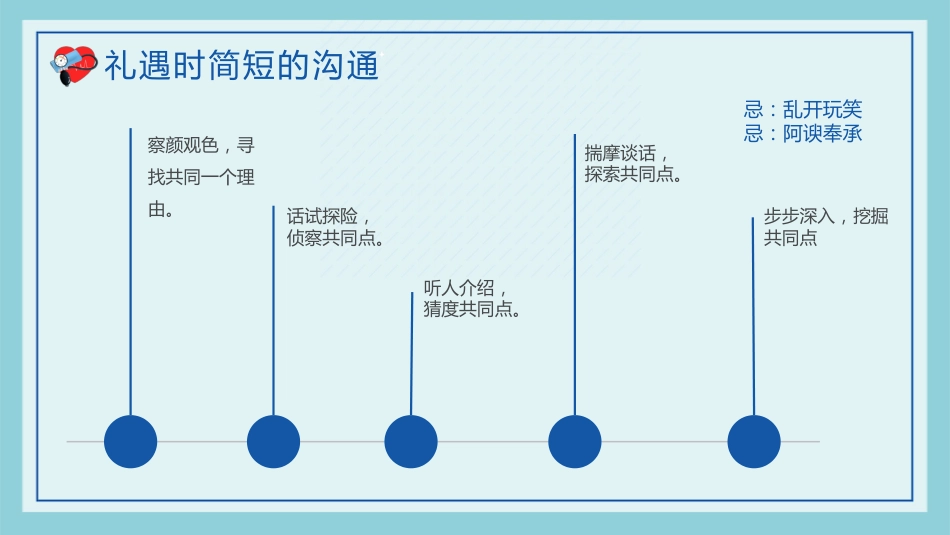 礼遇时简短的沟通

忌：乱开玩笑
忌：阿谀奉承

察颜观色，寻找共同一个理由。

话试探险，侦察共同点。

听人介绍，猜度共同点。

揣摩谈话，探索共同点。

步步深入，挖掘共同点